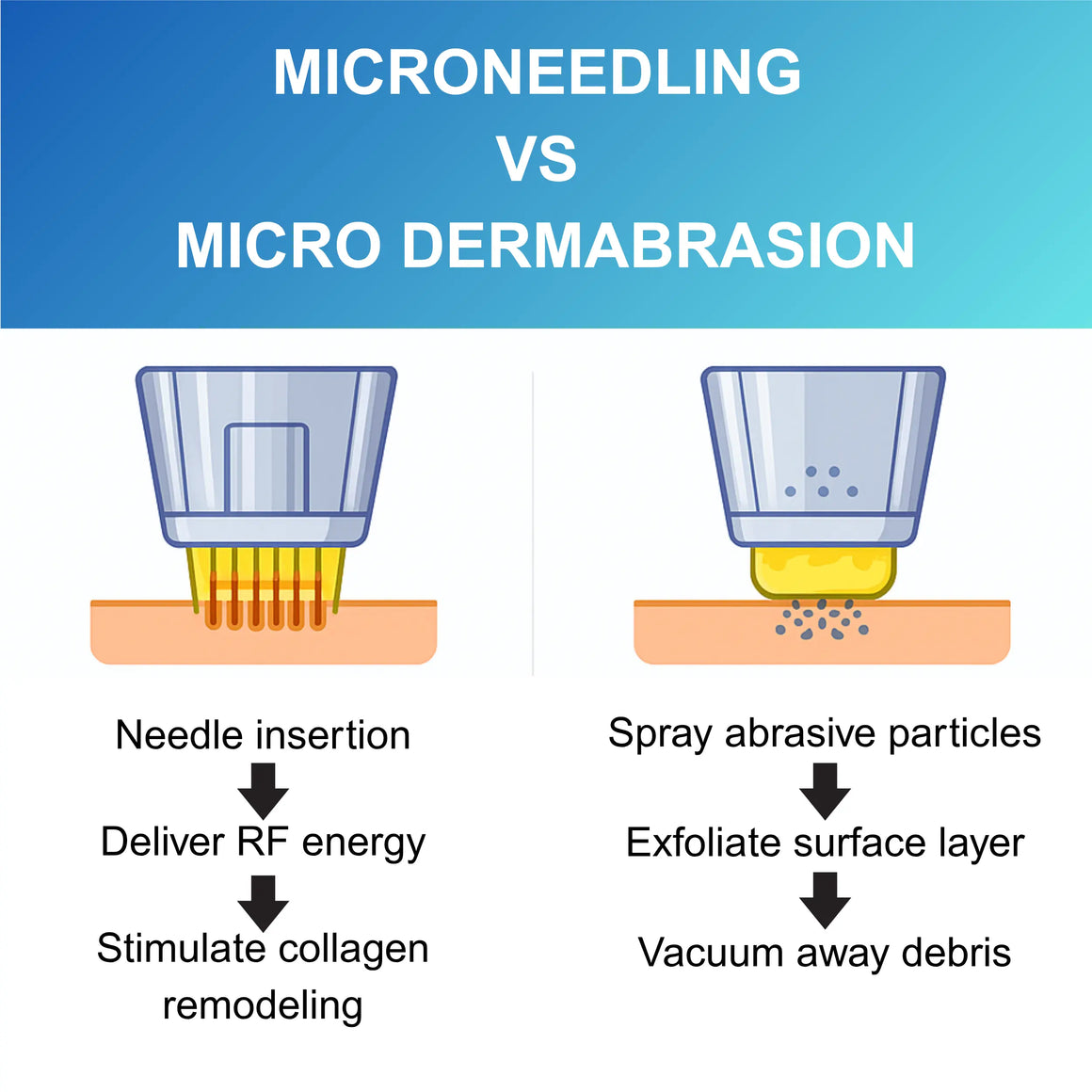 MICRONEEDLING
VS
MICRO DERMABRASION

Needle insertion
Deliver RF energy
Stimulate collagen remodeling

Spray abrasive particles
Exfoliate surface layer
Vacuum away debris